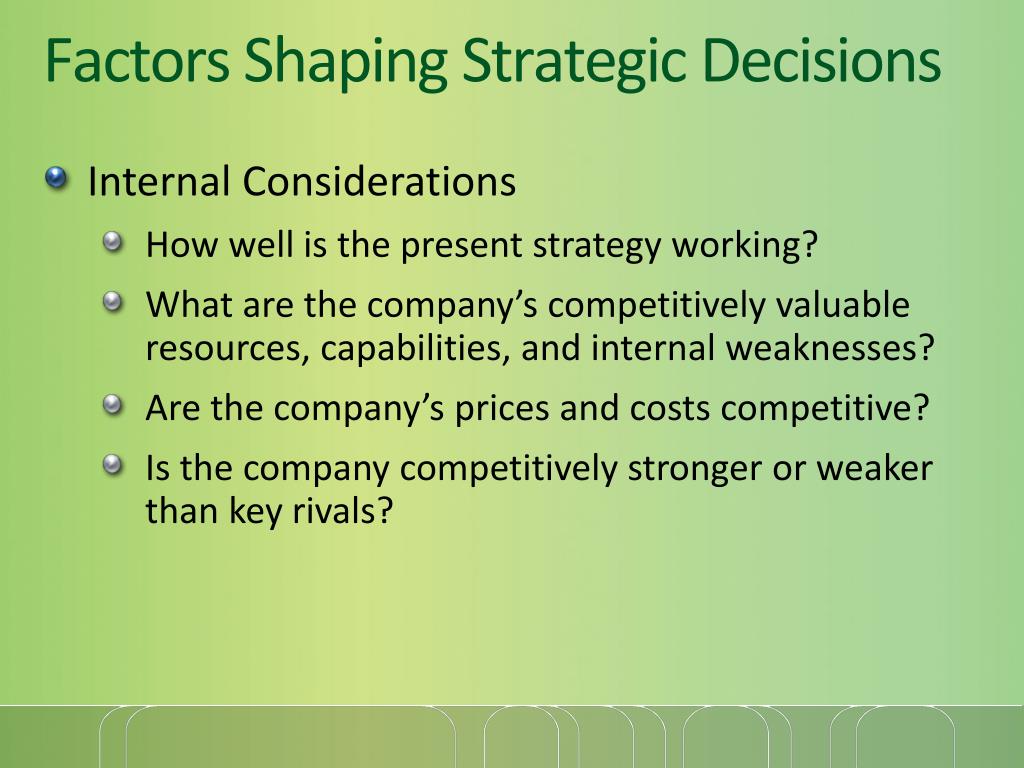 Factors Shaping Strategic Decisions

Internal Considerations

How well is the present strategy working?

What are the company’s competitively valuable resources, capabilities, and internal weaknesses?

Are the company’s prices and costs competitive?

Is the company competitively stronger or weaker than key rivals?